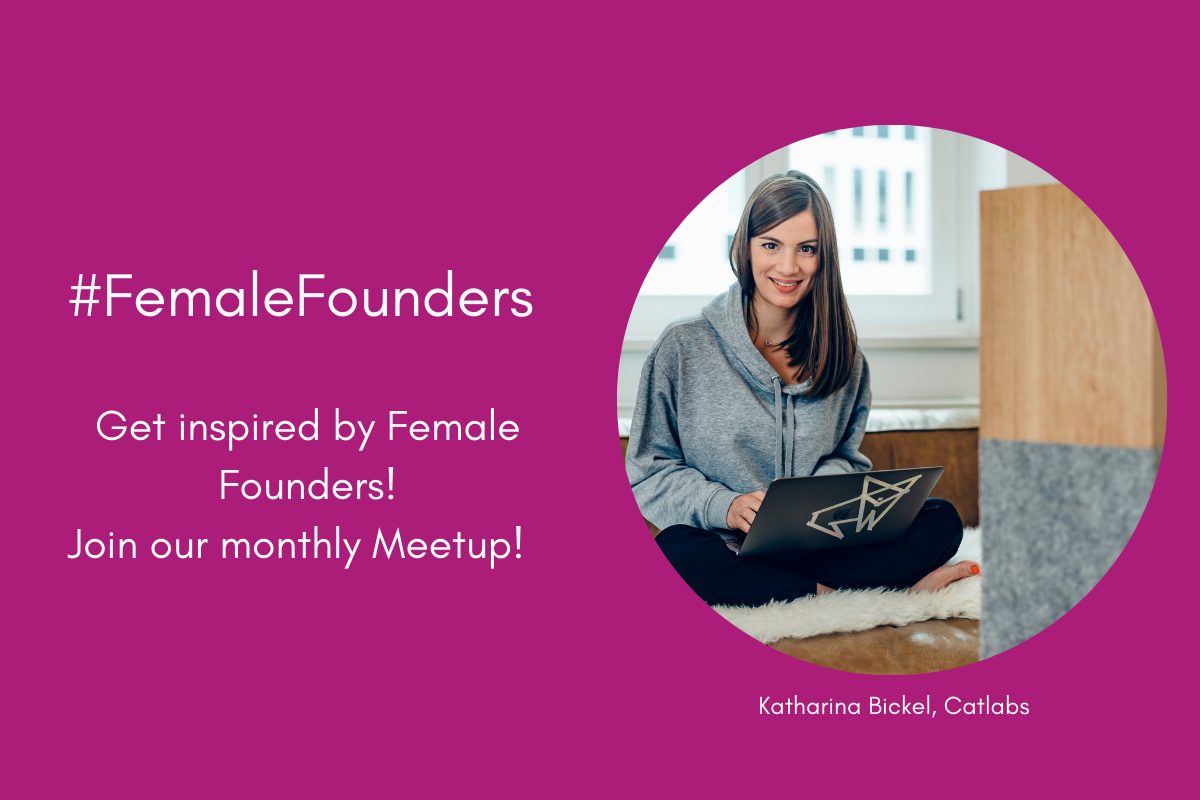 #FemaleFounders

Get inspired by Female Founders!
Join our monthly Meetup!

Katharina Bickel, Catlabs